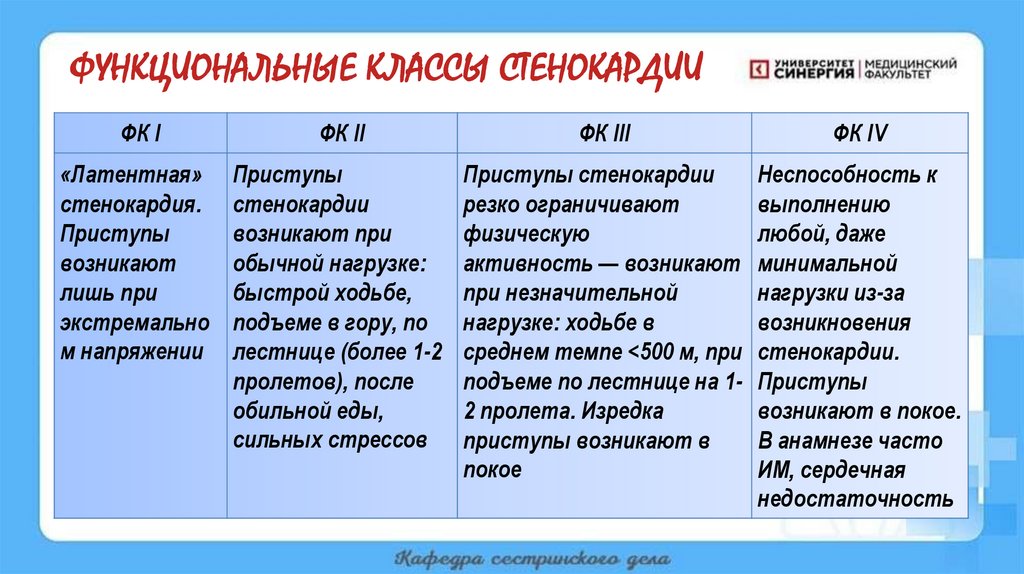 ФУНКЦИОНАЛЬНЫЕ КЛАССЫ СТЕНОКАРДИИ

УНИВЕРСИТЕТ СИНЕРГИЯ | МЕДИЦИНСКИЙ ФАКУЛЬТЕТ

| ФК I | ФК II | ФК III | ФК IV |
|---|---|---|---|
| «Латентная» стенокардия. Приступы возникают лишь при экстремальном напряжении | Приступы стенокардии возникают при обычной нагрузке: быстрой ходьбе, подъеме в гору, по лестнице (более 1-2 пролетов), после обильной еды, сильных стрессов | Приступы стенокардии резко ограничивают физическую активность — возникают при незначительной нагрузке: ходьбе в среднем темпе <500 м, при подъеме по лестнице на 1-2 пролета. Изредка приступы возникают в покое | Неспособность к выполнению любой, даже минимальной нагрузки из-за возникновения стенокардии. Приступы возникают в покое. В анамнезе часто ИМ, сердечная недостаточность |

Кафедра сестринского дела